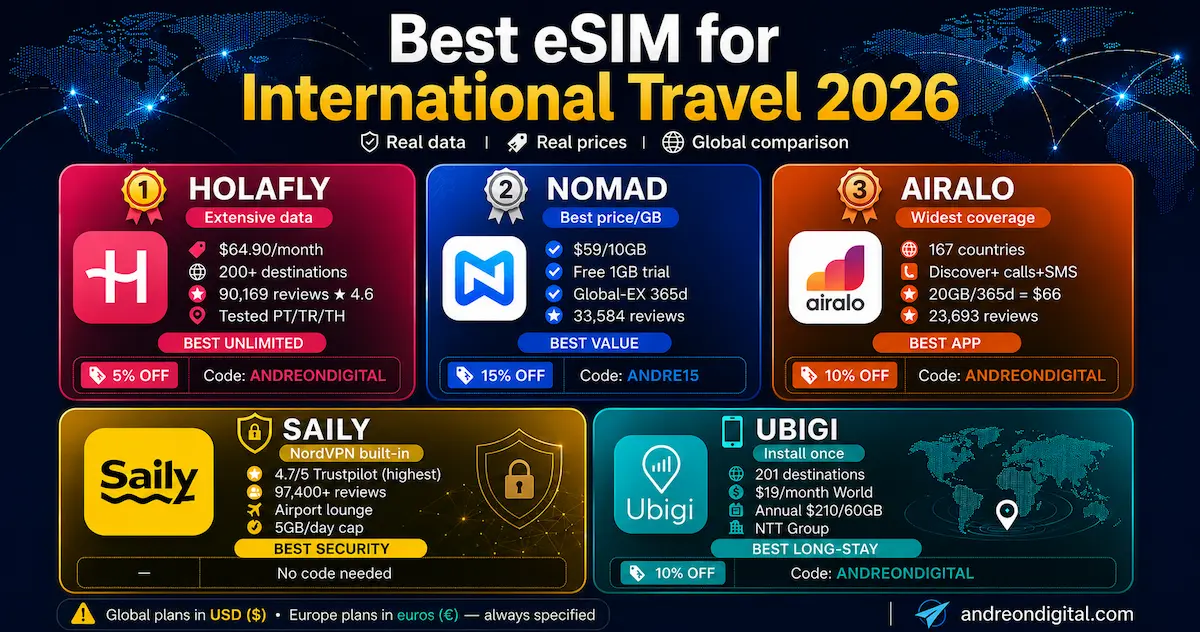 Best eSIM for
International Travel 2026

Real data | Real prices | Global comparison

1 HOLAFLY
Extensive data
$64.90/month
200+ destinations
90,169 reviews ★ 4.6
Tested PT/TR/TH
BEST UNLIMITED
5% OFF Code: ANDREONDIGITAL

2 NOMAD
Best price/GB
$59/10GB
Free 1GB trial
Global-EX 365d
33,584 reviews
BEST VALUE
15% OFF Code: ANDRE15

3 AIRALO
Widest coverage
airalo
167 countries
Discover+ calls+SMS
20GB/365d = $66
23,693 reviews
BEST APP
10% OFF Code: ANDREONDIGITAL

Saily
SAILY
NordVPN built-in
4.7/5 Trustpilot (highest)
97,400+ reviews
Airport lounge
5GB/day cap
BEST SECURITY
— No code needed

Ubigi
UBIGI
Install once
201 destinations
$19/month World
Annual $210/60GB
NTT Group
BEST LONG-STAY
10% OFF Code: ANDREONDIGITAL

Global plans in USD ($) • Europe plans in euros (€) — always specified

andreondigital.com